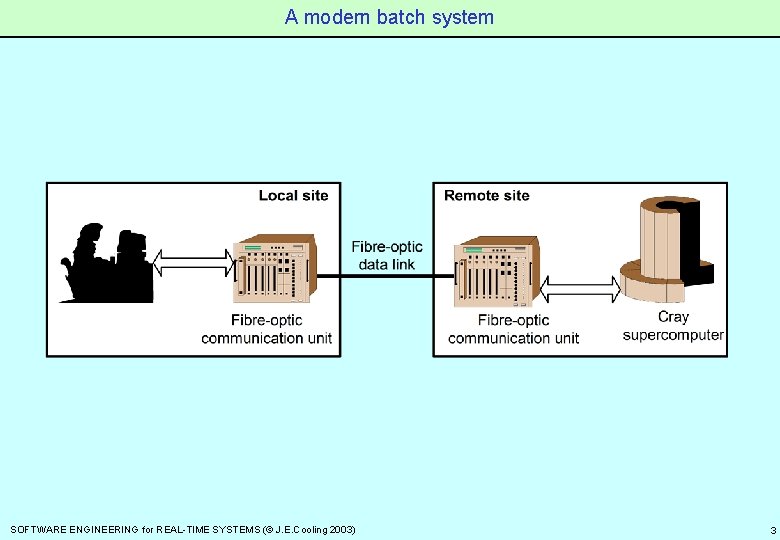 A modern batch system

Local site

Fibre-optic communication unit

Fibre-optic data link

Remote site

Fibre-optic communication unit

Cray supercomputer

SOFTWARE ENGINEERING for REAL-TIME SYSTEMS (© J.E.Cooling 2003)

3